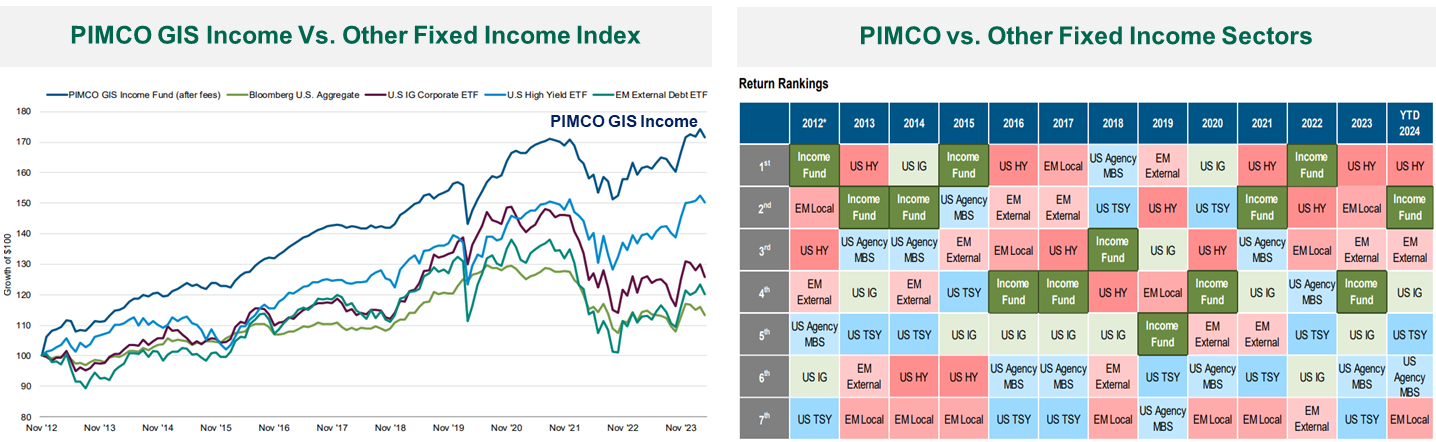 PIMCO GIS Income Vs. Other Fixed Income Index

PIMCO GIS Income Fund (after fees) Bloomberg U.S. Aggregate U.S IG Corporate ETF U.S High Yield ETF EM External Debt ETF

PIMCO GIS Income

Growth of $100

180
170
160
150
140
130
120
110
100
90
80

Nov '12 Nov '13 Nov '14 Nov '15 Nov '16 Nov '17 Nov '18 Nov '19 Nov '20 Nov '21 Nov '22 Nov '23

PIMCO vs. Other Fixed Income Sectors

Return Rankings

| | 2012* | 2013 | 2014 | 2015 | 2016 | 2017 | 2018 | 2019 | 2020 | 2021 | 2022 | 2023 | YTD 2024 |
|---|---|---|---|---|---|---|---|---|---|---|---|---|---|
| 1st | Income Fund | US HY | US IG | Income Fund | US HY | EM Local | US Agency MBS | EM External | US IG | US HY | Income Fund | US HY | US HY |
| 2nd | EM Local | Income Fund | Income Fund | US Agency MBS | EM External | EM External | US TSY | US HY | US TSY | Income Fund | US HY | EM Local | Income Fund |
| 3rd | US HY | US Agency MBS | US Agency MBS | EM External | EM Local | US HY | Income Fund | US IG | US HY | US Agency MBS | EM Local | EM External | EM External |
| 4th | EM External | US IG | EM External | US TSY | Income Fund | Income Fund | US HY | EM Local | Income Fund | US IG | US Agency MBS | Income Fund | US IG |
| 5th | US Agency MBS | US TSY | US TSY | US IG | US IG | US IG | US IG | Income Fund | EM External | EM External | US TSY | US IG | US TSY |
| 6th | US IG | EM External | US HY | US HY | US Agency MBS | US Agency MBS | EM External | US TSY | US Agency MBS | US TSY | US IG | US Agency MBS | US Agency MBS |
| 7th | US TSY | EM Local | EM Local | EM Local | US TSY | US TSY | EM Local | US Agency MBS | EM Local | EM Local | EM External | US TSY | EM Local |